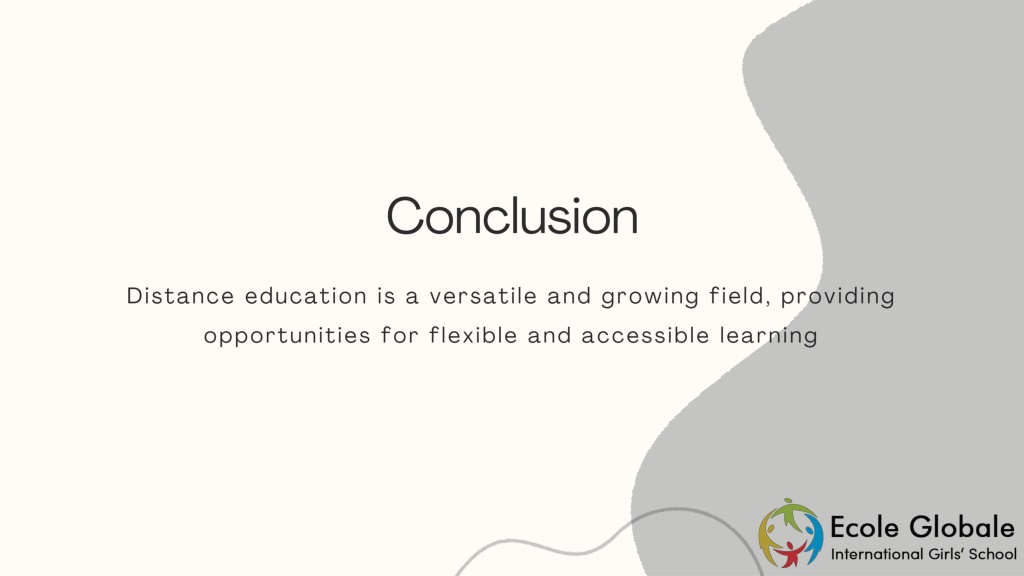 Conclusion

Distance education is a versatile and growing field, providing opportunities for flexible and accessible learning

Ecole Globale
International Girls' School